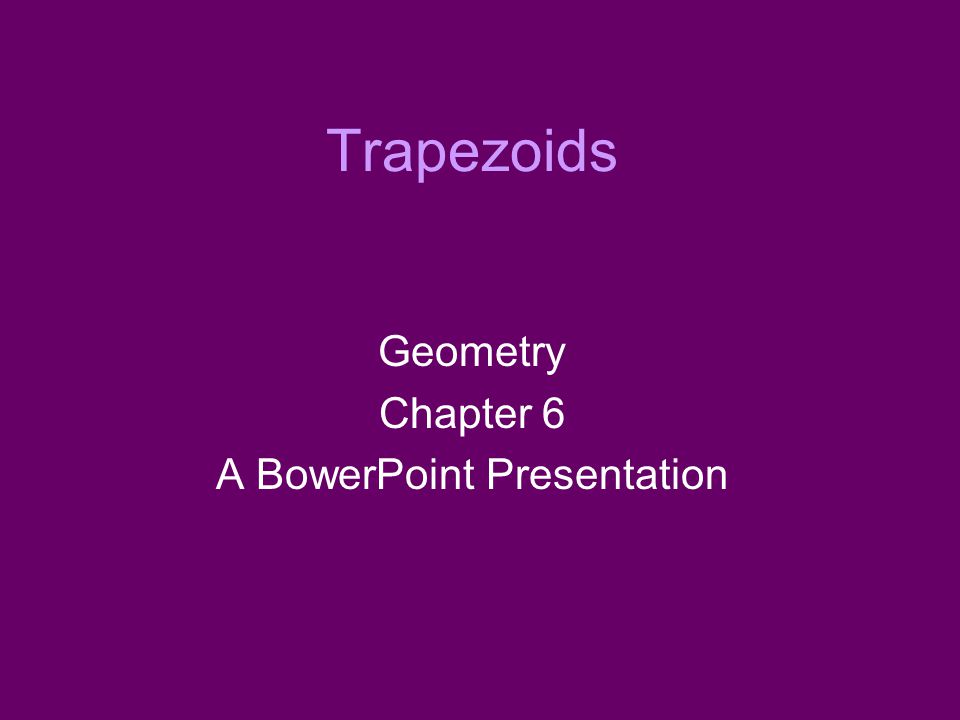 Trapezoids

Geometry
Chapter 6
A BowerPoint Presentation